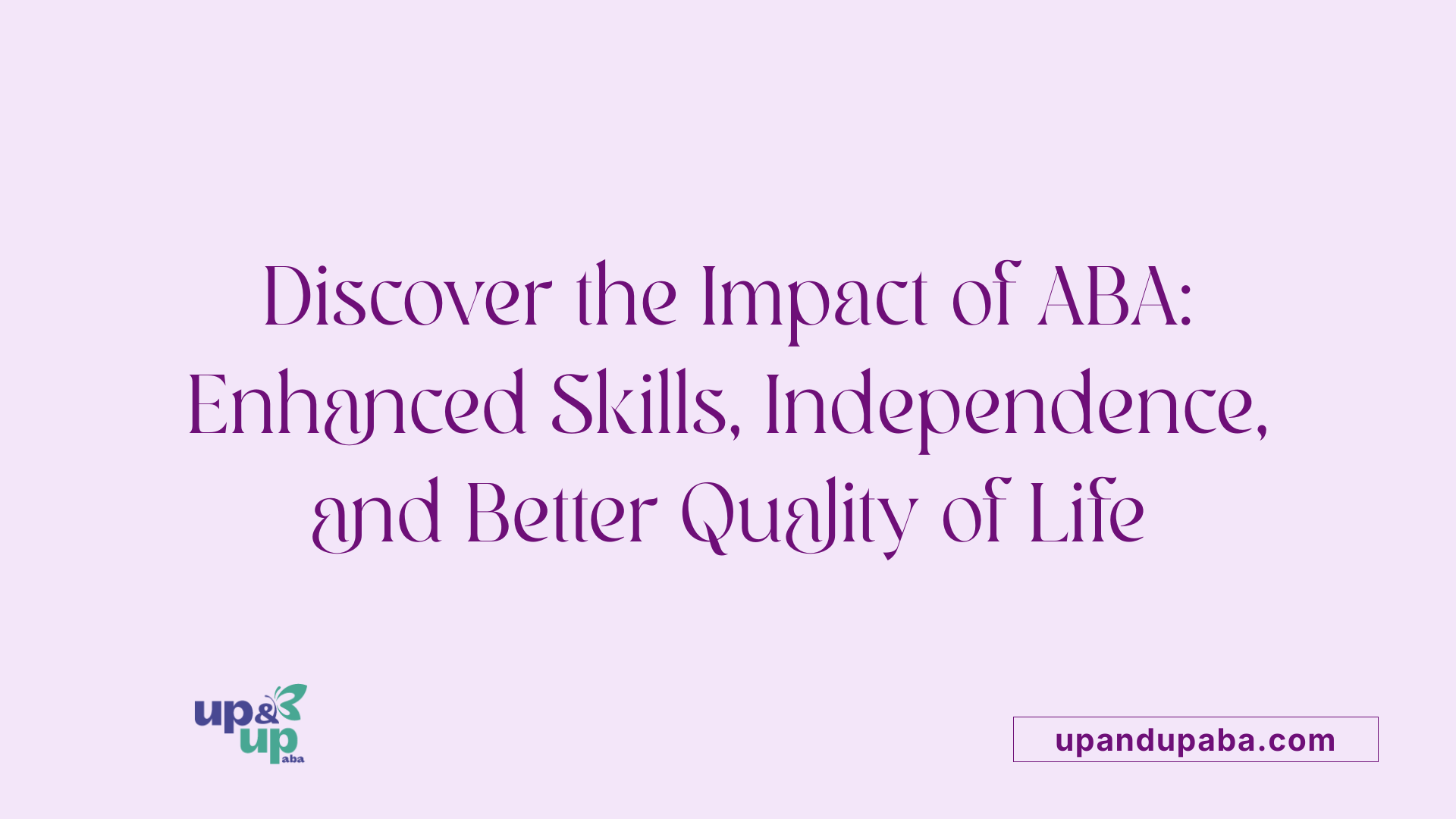 Discover the Impact of ABA: Enhanced Skills, Independence, and Better Quality of Life

up & up aba

upandupaba.com